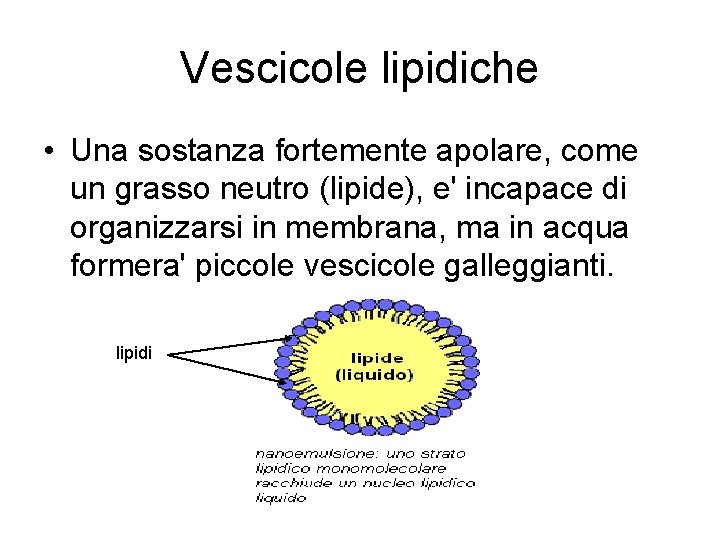 Vescicole lipidiche

• Una sostanza fortemente apolare, come un grasso neutro (lipide), e' incapace di organizzarsi in membrana, ma in acqua formera' piccole vescicole galleggianti.

lipidi

lipide
(liquido)

nanoemulsione: uno strato lipidico monomolecolare racchiude un nucleo lipidico liquido